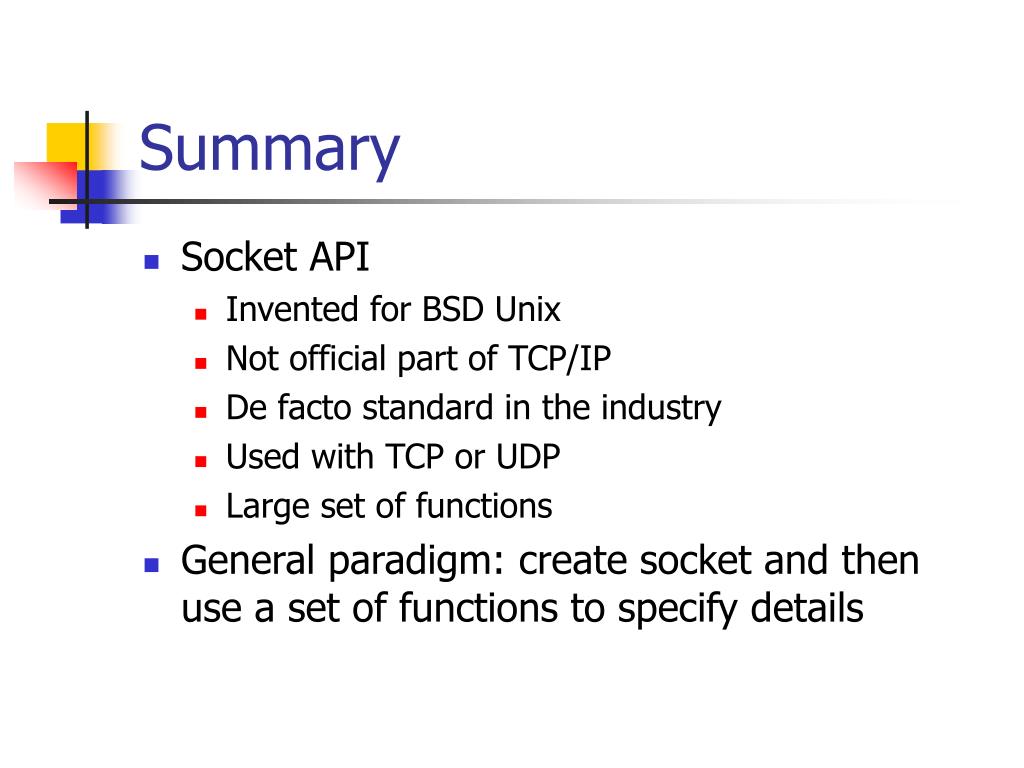 Summary

- Socket API
  - Invented for BSD Unix
  - Not official part of TCP/IP
  - De facto standard in the industry
  - Used with TCP or UDP
  - Large set of functions
- General paradigm: create socket and then use a set of functions to specify details